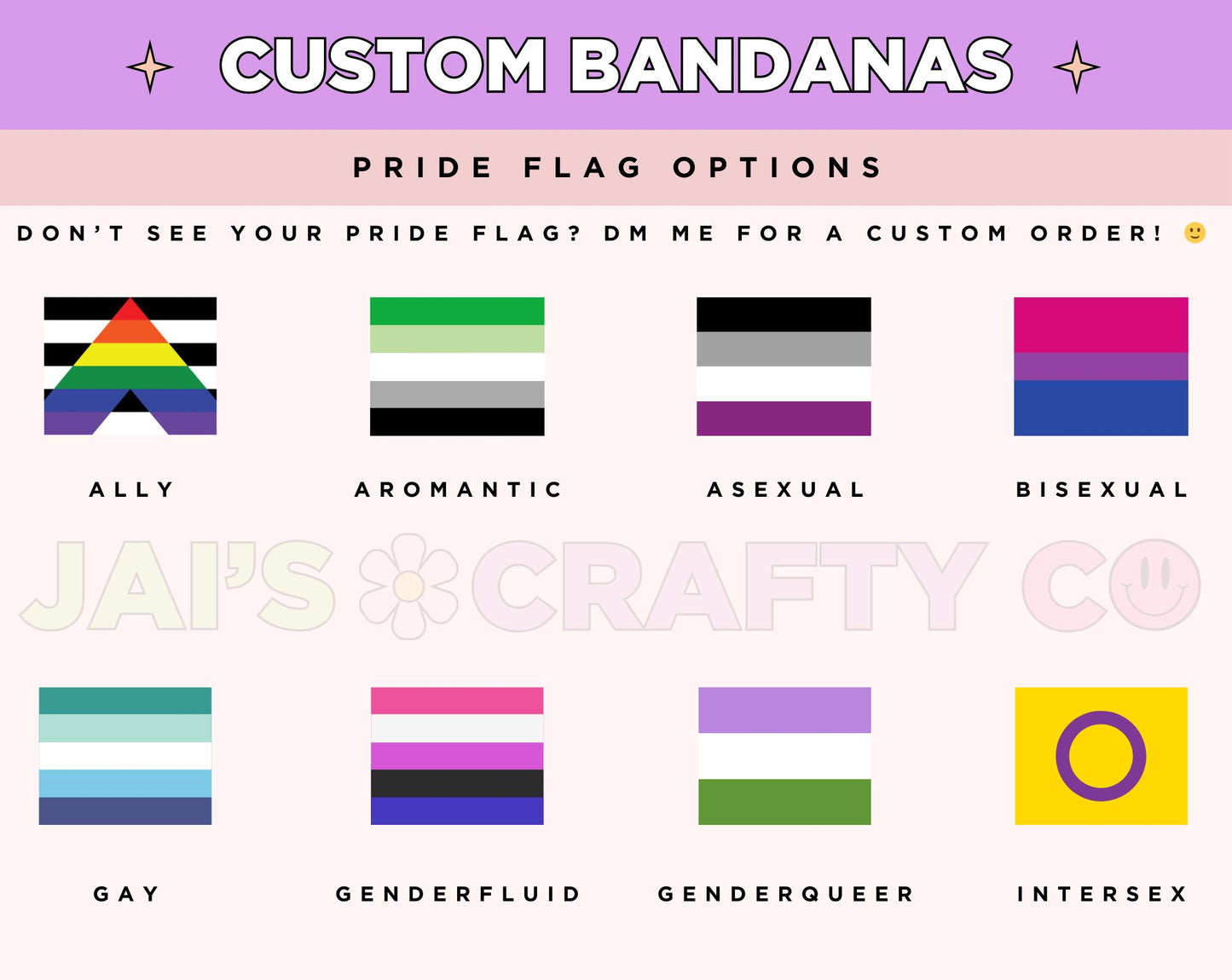 CUSTOM BANDANAS

PRIDE FLAG OPTIONS

DON'T SEE YOUR PRIDE FLAG? DM ME FOR A CUSTOM ORDER! 🙂

ALLY

AROMANTIC

ASEXUAL

BISEXUAL

JAI'S CRAFTY CO

GAY

GENDERFLUID

GENDERQUEER

INTERSEX